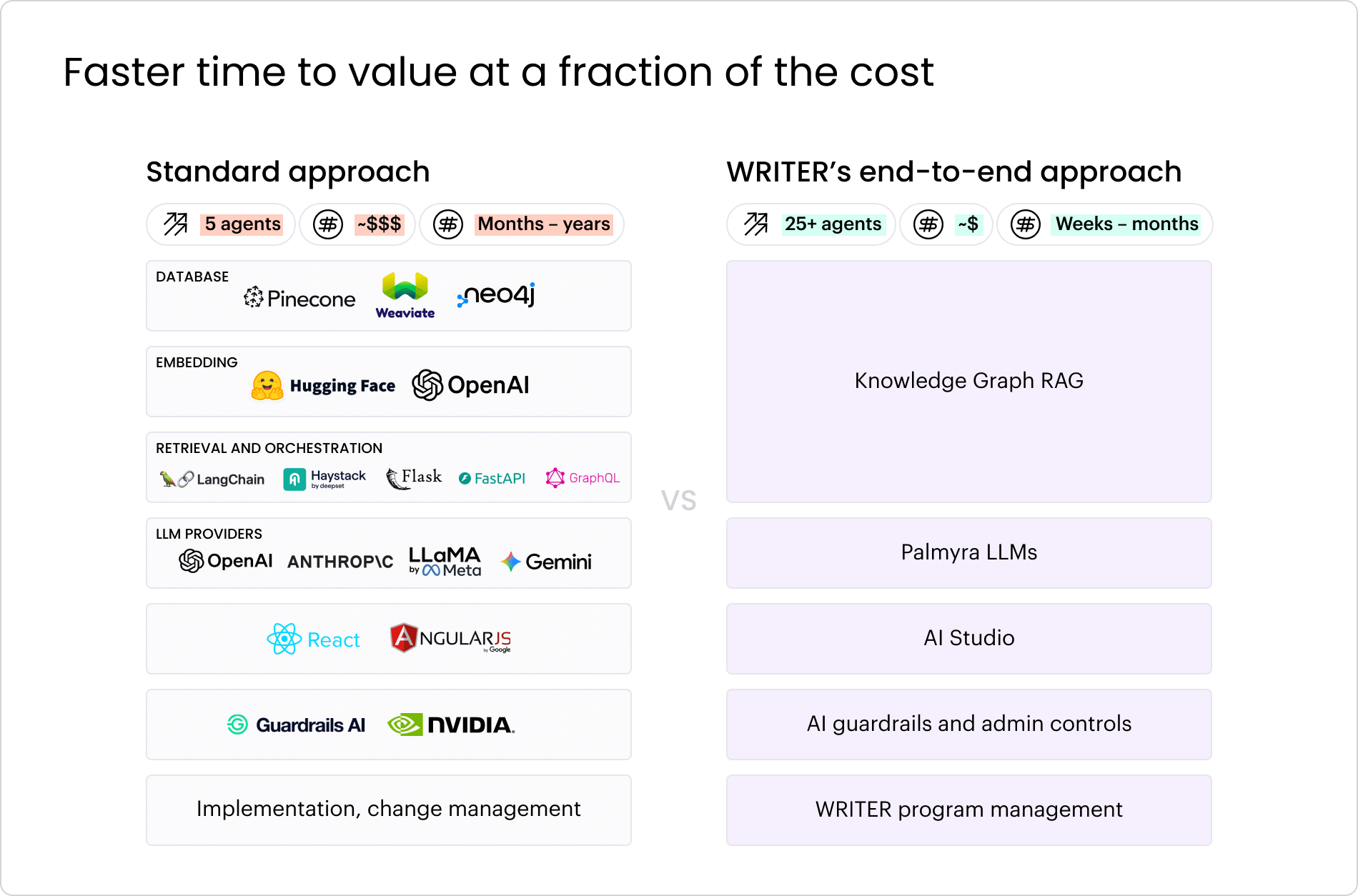 Faster time to value at a fraction of the cost

Standard approach

5 agents ~$$$ Months – years

DATABASE
Pinecone Weaviate neo4j

EMBEDDING
Hugging Face OpenAI

RETRIEVAL AND ORCHESTRATION
LangChain Haystack by deepset Flask FastAPI GraphQL

LLM PROVIDERS
OpenAI ANTHROP\C LLaMA by Meta Gemini

React ANGULARJS by Google

Guardrails AI NVIDIA.

Implementation, change management

VS

WRITER's end-to-end approach

25+ agents ~$ Weeks – months

Knowledge Graph RAG

Palmyra LLMs

AI Studio

AI guardrails and admin controls

WRITER program management